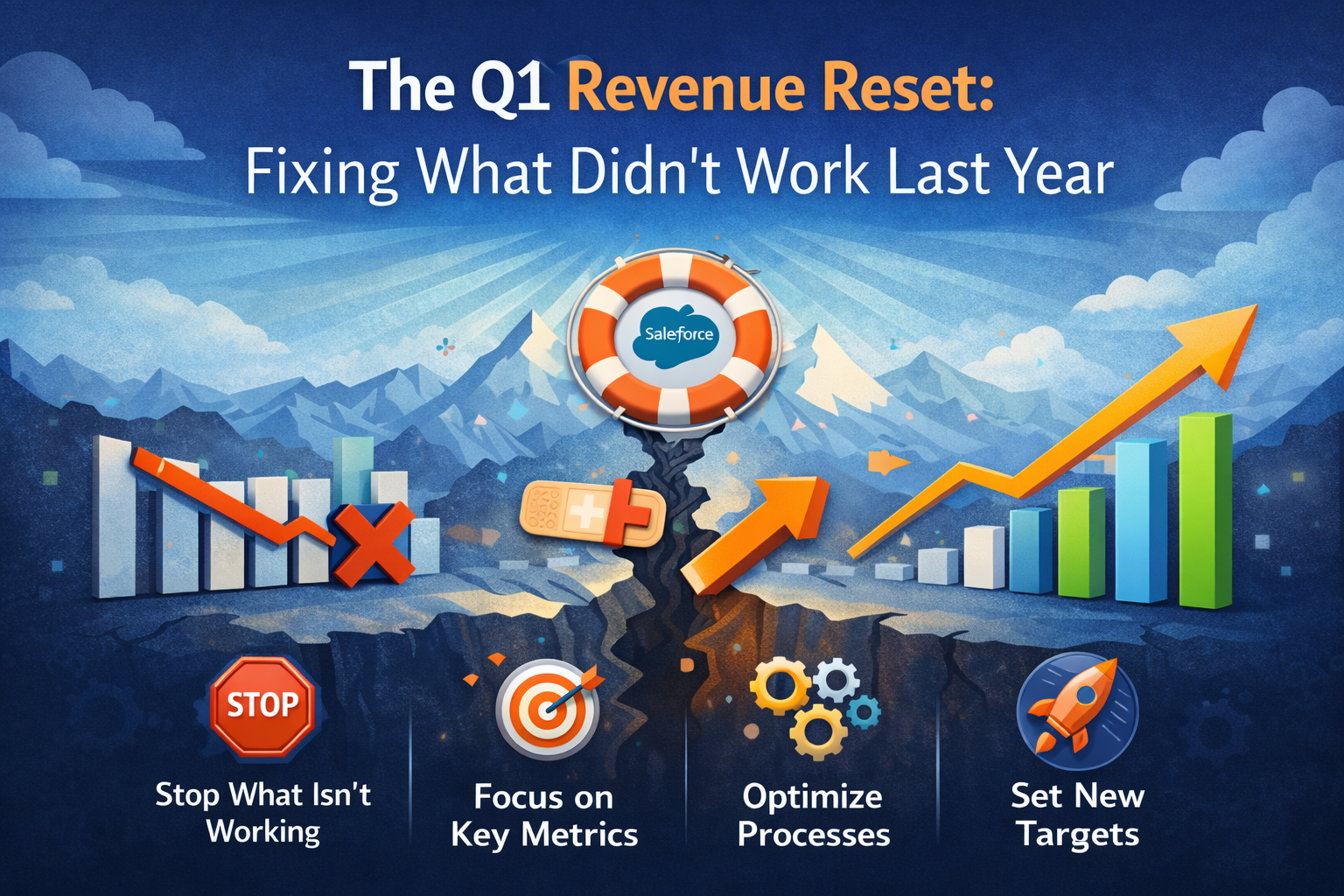 The Q1 Revenue Reset:
Fixing What Didn't Work Last Year

Saleforce

STOP

Stop What Isn't Working

Focus on Key Metrics

Optimize Processes

Set New Targets